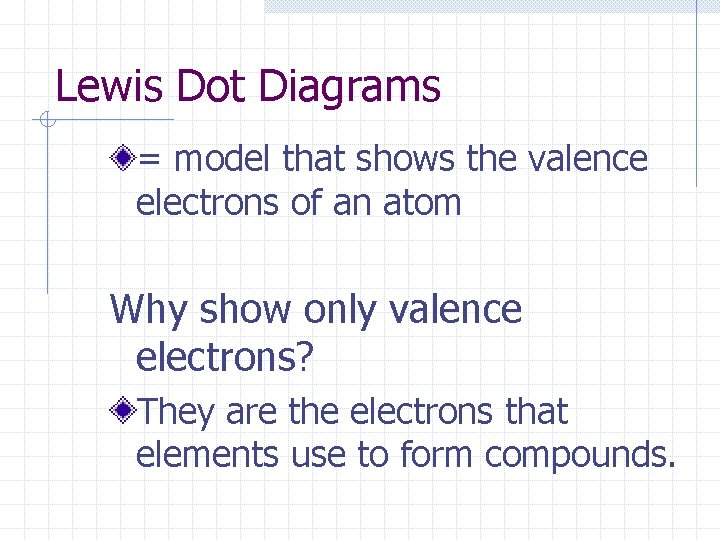 Lewis Dot Diagrams

= model that shows the valence electrons of an atom

Why show only valence electrons?

They are the electrons that elements use to form compounds.